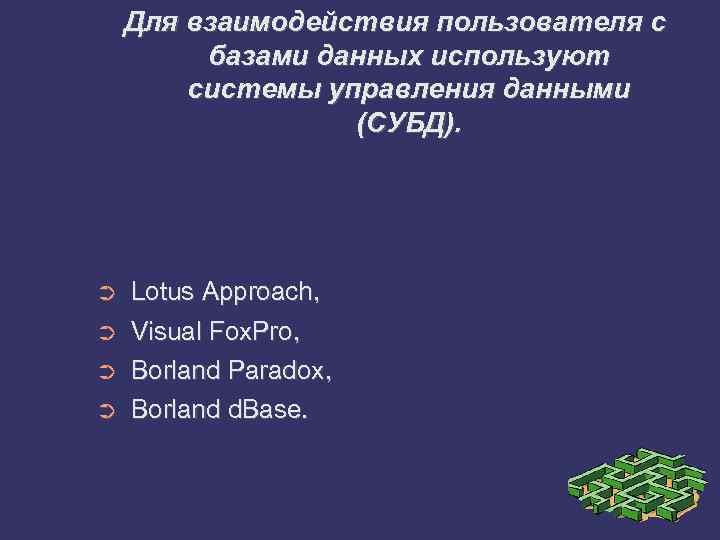 Для взаимодействия пользователя с базами данных используют системы управления данными (СУБД).

Lotus Approach,
Visual FoxPro,
Borland Paradox,
Borland dBase.